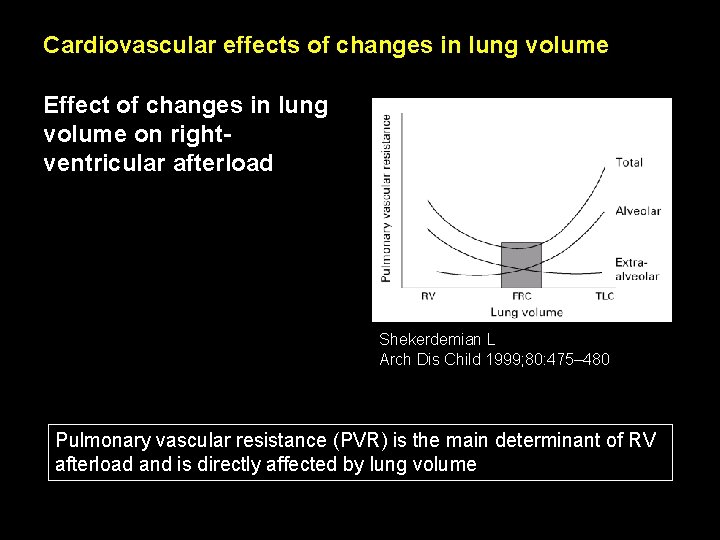 Cardiovascular effects of changes in lung volume

Effect of changes in lung volume on right-ventricular afterload

Pulmonary vascular resistance

Total

Alveolar

Extra-alveolar

RV

FRC

TLC

Lung volume

Shekerdemian L
Arch Dis Child 1999;80:475–480

Pulmonary vascular resistance (PVR) is the main determinant of RV afterload and is directly affected by lung volume